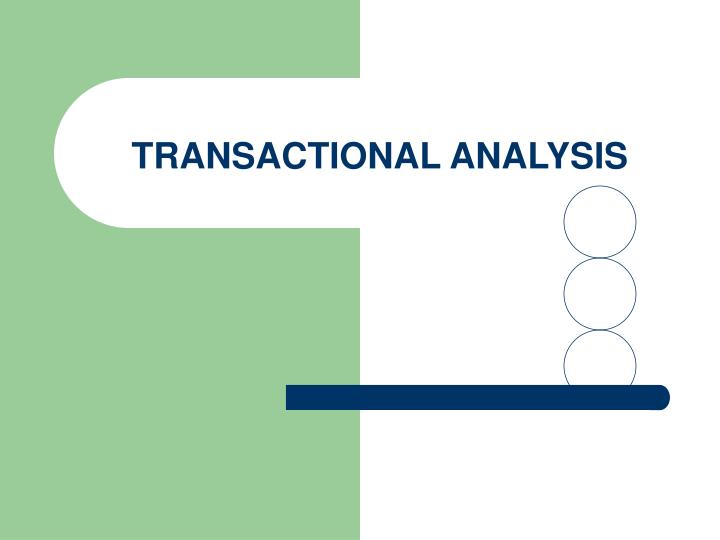 TRANSACTIONAL ANALYSIS